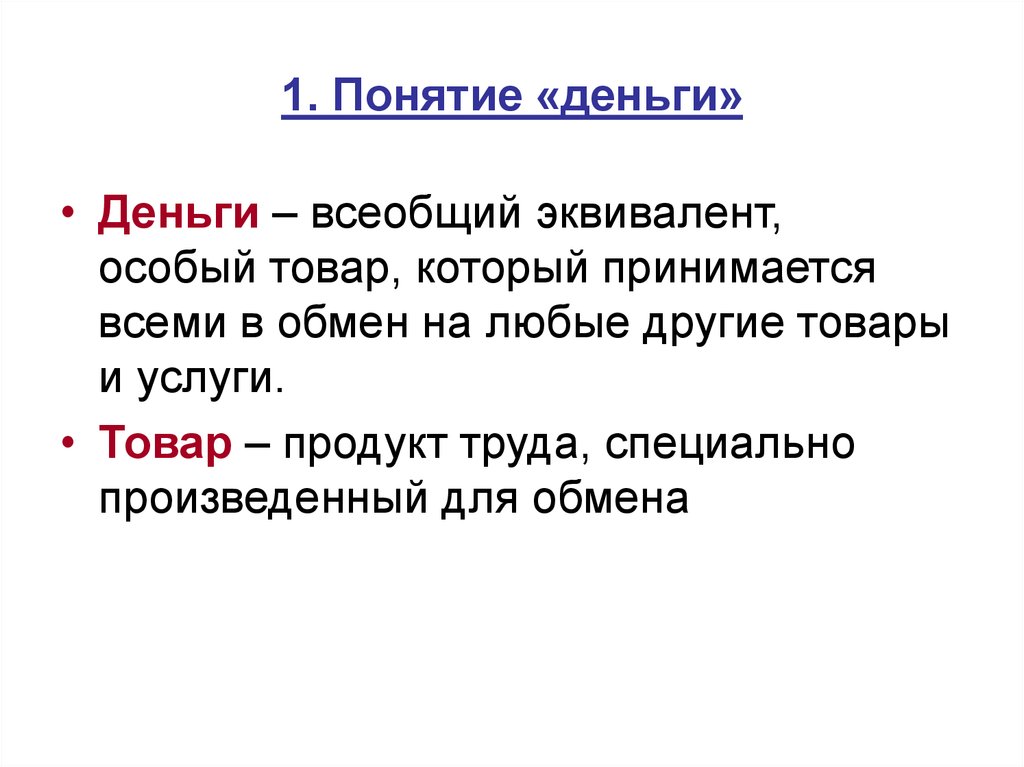 1. Понятие «деньги»

• Деньги – всеобщий эквивалент, особый товар, который принимается всеми в обмен на любые другие товары и услуги.

• Товар – продукт труда, специально произведенный для обмена